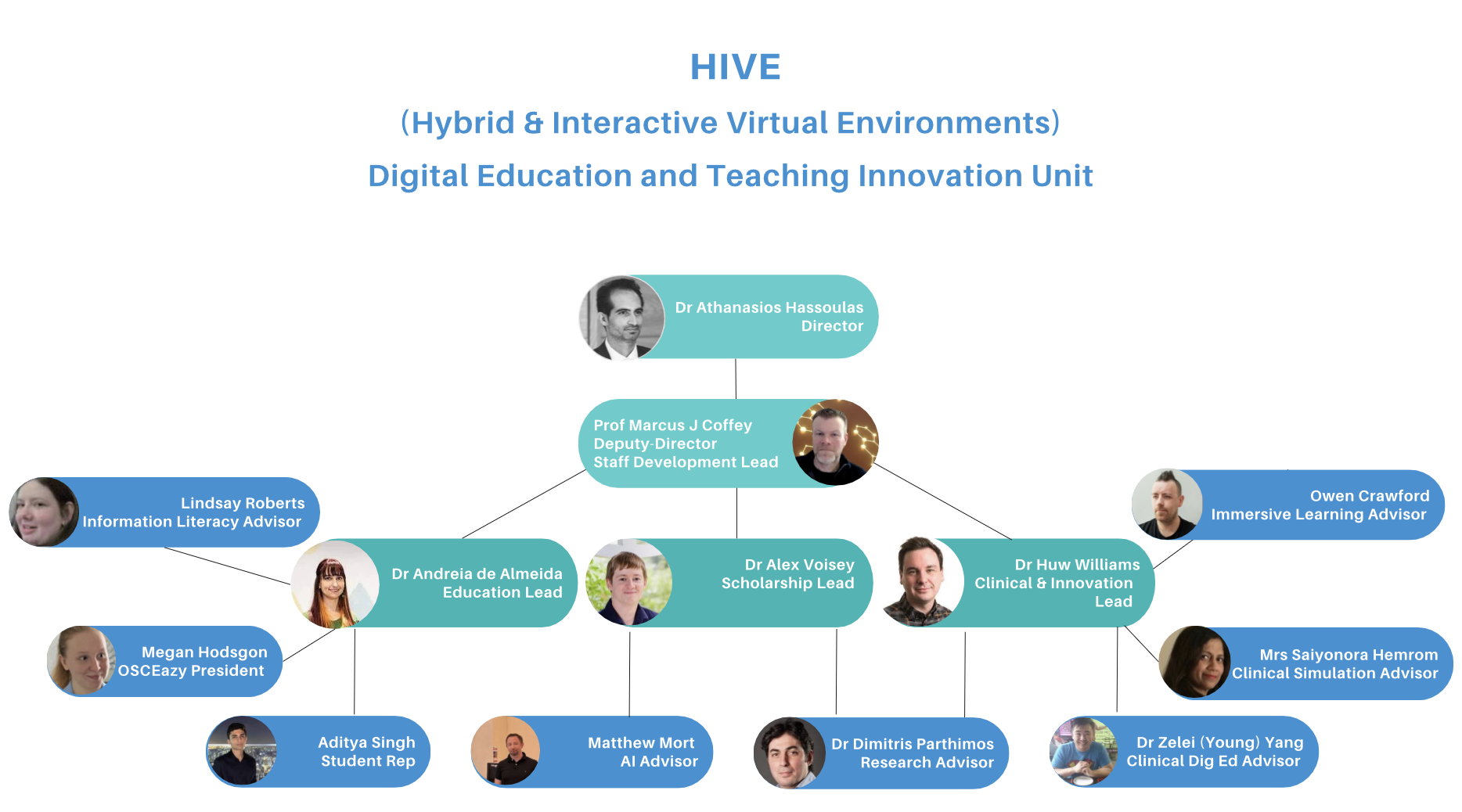 HIVE

(Hybrid & Interactive Virtual Environments)

Digital Education and Teaching Innovation Unit

Dr Athanasios Hassoulas
Director

Prof Marcus J Coffey
Deputy-Director
Staff Development Lead

Lindsay Roberts
Information Literacy Advisor

Owen Crawford
Immersive Learning Advisor

Dr Andreia de Almeida
Education Lead

Dr Alex Voisey
Scholarship Lead

Dr Huw Williams
Clinical & Innovation Lead

Megan Hodsgon
OSCEazy President

Mrs Saiyonora Hemrom
Clinical Simulation Advisor

Aditya Singh
Student Rep

Matthew Mort
AI Advisor

Dr Dimitris Parthimos
Research Advisor

Dr Zelei (Young) Yang
Clinical Dig Ed Advisor